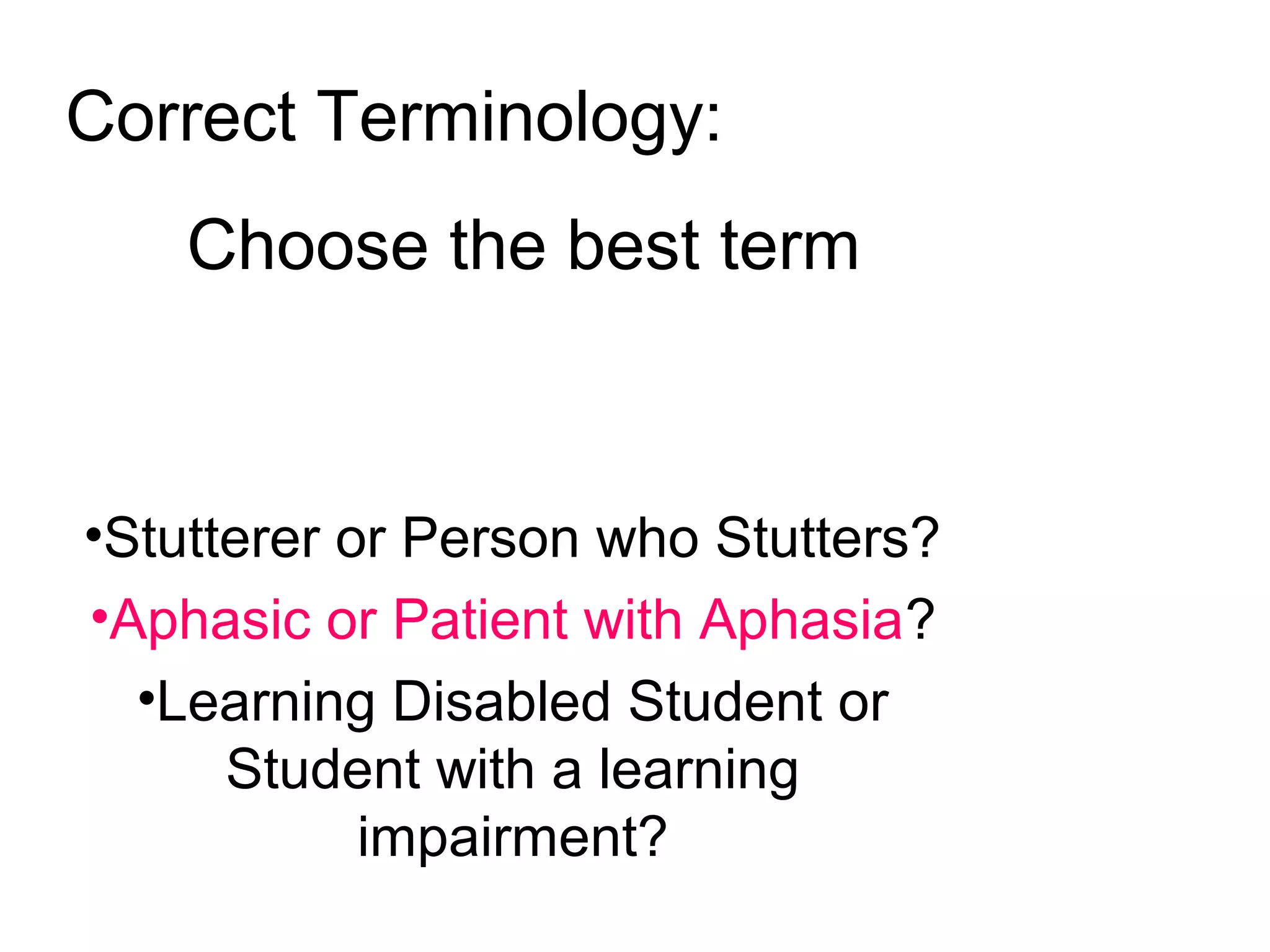 Correct Terminology:

Choose the best term

•Stutterer or Person who Stutters?

•Aphasic or Patient with Aphasia?

•Learning Disabled Student or Student with a learning impairment?